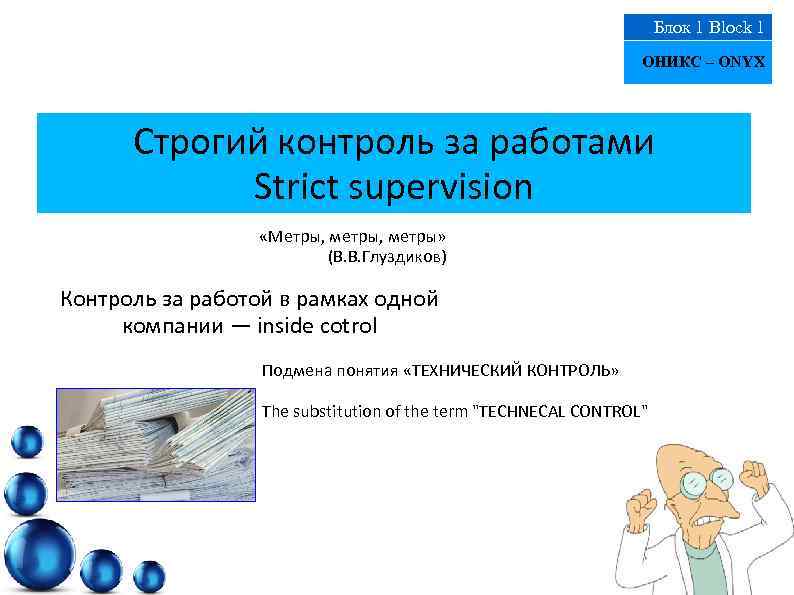 Блок 1 Block 1

ОНИКС – ONYX

Строгий контроль за работами
Strict supervision

«Метры, метры, метры»
(В.В.Глуздиков)

Контроль за работой в рамках одной компании — inside cotrol

Подмена понятия «ТЕХНИЧЕСКИЙ КОНТРОЛЬ»

The substitution of the term "TECHNECAL CONTROL"